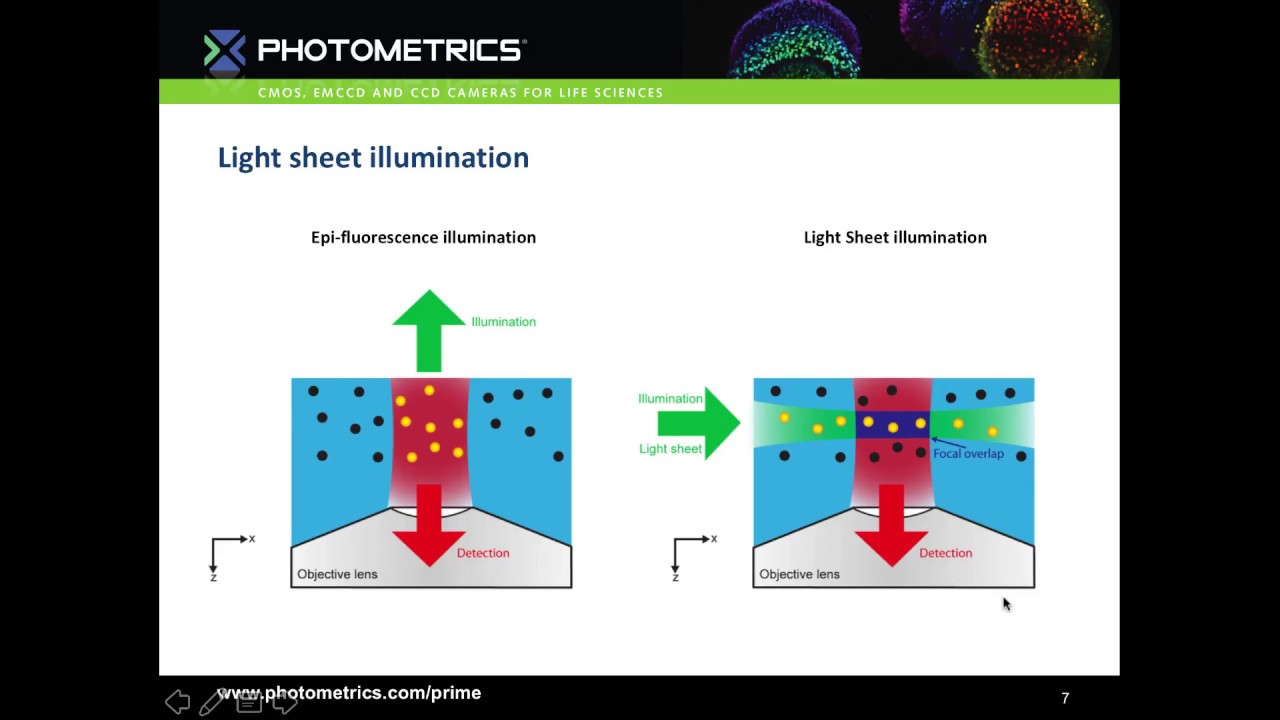 PHOTOMETRICS®

CMOS, EMCCD AND CCD CAMERAS FOR LIFE SCIENCES

Light sheet illumination

Epi-fluorescence illumination

Illumination

Detection

Objective lens

x

z

Light Sheet illumination

Illumination

Light sheet

Focal overlap

Detection

Objective lens

x

z

www.photometrics.com/prime

7